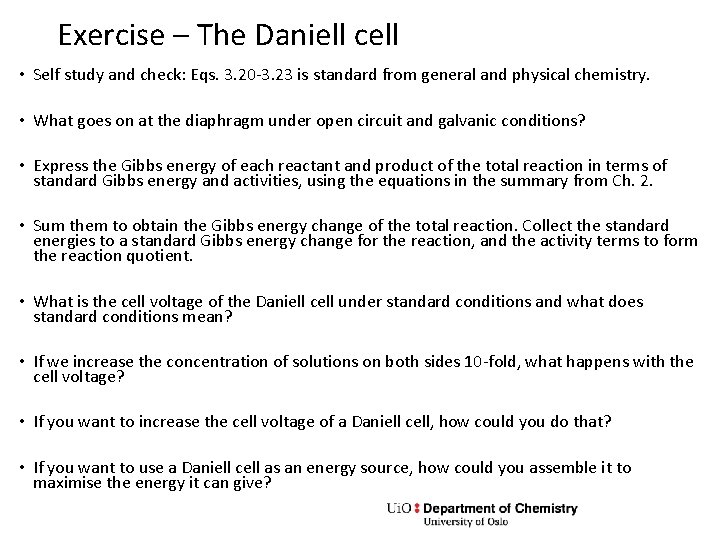 Exercise – The Daniell cell

• Self study and check: Eqs. 3.20-3.23 is standard from general and physical chemistry.

• What goes on at the diaphragm under open circuit and galvanic conditions?

• Express the Gibbs energy of each reactant and product of the total reaction in terms of standard Gibbs energy and activities, using the equations in the summary from Ch. 2.

• Sum them to obtain the Gibbs energy change of the total reaction. Collect the standard energies to a standard Gibbs energy change for the reaction, and the activity terms to form the reaction quotient.

• What is the cell voltage of the Daniell cell under standard conditions and what does standard conditions mean?

• If we increase the concentration of solutions on both sides 10-fold, what happens with the cell voltage?

• If you want to increase the cell voltage of a Daniell cell, how could you do that?

• If you want to use a Daniell cell as an energy source, how could you assemble it to maximise the energy it can give?

UiO : Department of Chemistry
University of Oslo